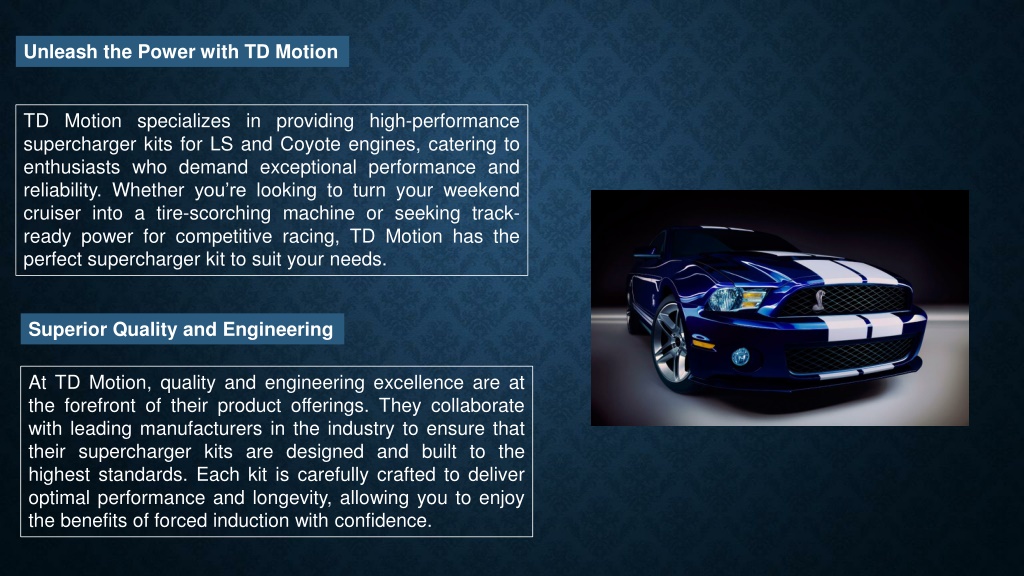 Unleash the Power with TD Motion

TD Motion specializes in providing high-performance supercharger kits for LS and Coyote engines, catering to enthusiasts who demand exceptional performance and reliability. Whether you're looking to turn your weekend cruiser into a tire-scorching machine or seeking track-ready power for competitive racing, TD Motion has the perfect supercharger kit to suit your needs.

Superior Quality and Engineering

At TD Motion, quality and engineering excellence are at the forefront of their product offerings. They collaborate with leading manufacturers in the industry to ensure that their supercharger kits are designed and built to the highest standards. Each kit is carefully crafted to deliver optimal performance and longevity, allowing you to enjoy the benefits of forced induction with confidence.